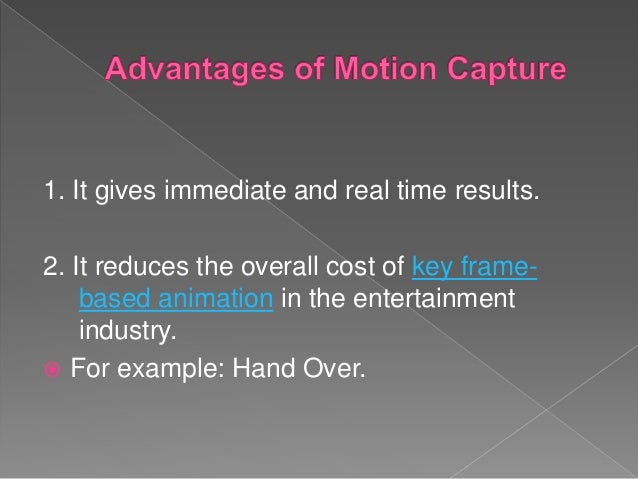 Advantages of Motion Capture

1. It gives immediate and real time results.

2. It reduces the overall cost of key frame-based animation in the entertainment industry.

For example: Hand Over.